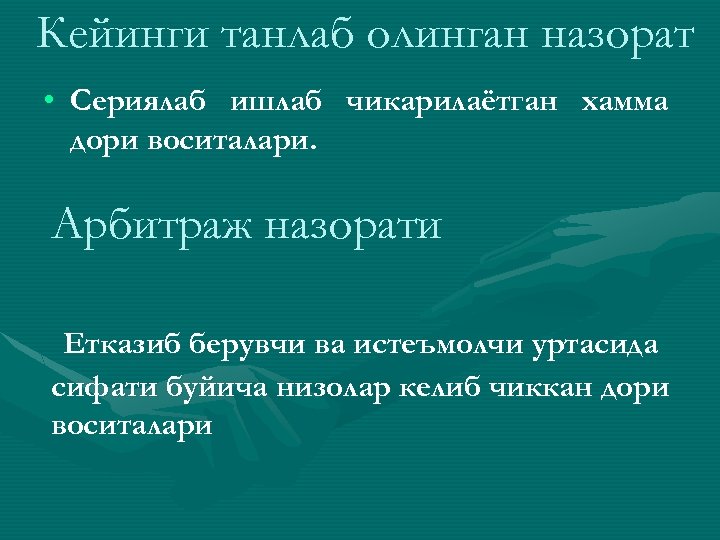 Кейинги танлаб олинган назорат

• Сериялаб ишлаб чикарилаётган хамма дори воситалари.

Арбитраж назорати

Етказиб берувчи ва истеъмолчи уртасида сифати буйича низолар келиб чиккан дори воситалари